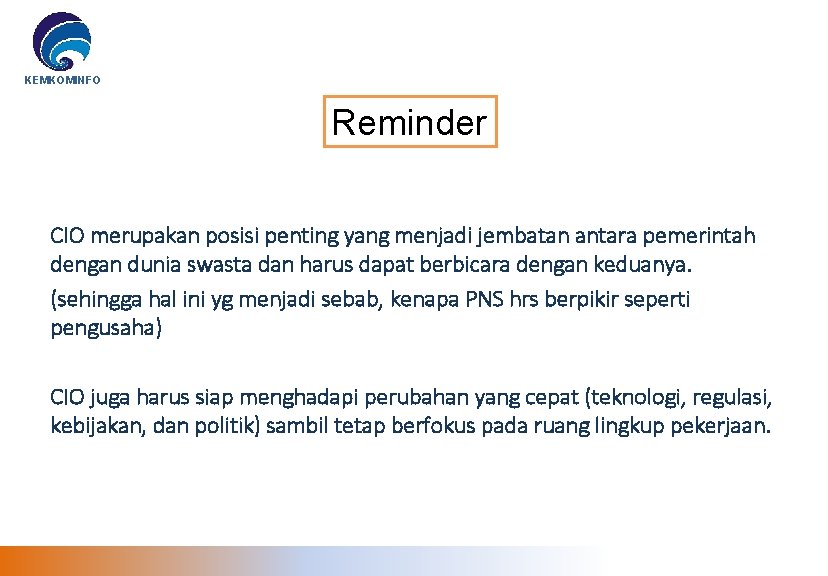 KEMKOMINFO

Reminder

CIO merupakan posisi penting yang menjadi jembatan antara pemerintah dengan dunia swasta dan harus dapat berbicara dengan keduanya.

(sehingga hal ini yg menjadi sebab, kenapa PNS hrs berpikir seperti pengusaha)

CIO juga harus siap menghadapi perubahan yang cepat (teknologi, regulasi, kebijakan, dan politik) sambil tetap berfokus pada ruang lingkup pekerjaan.